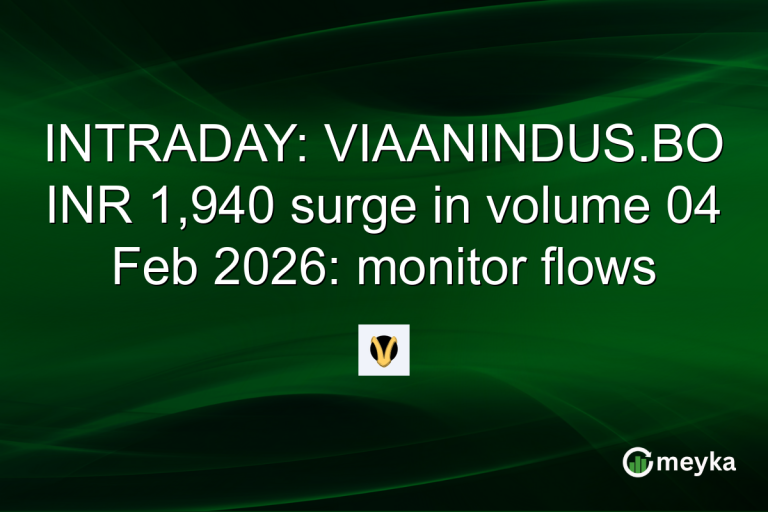 INTRADAY: VIAANINDUS.BO INR 1,940 surge in volume 04 Feb 2026: monitor flows

meyka